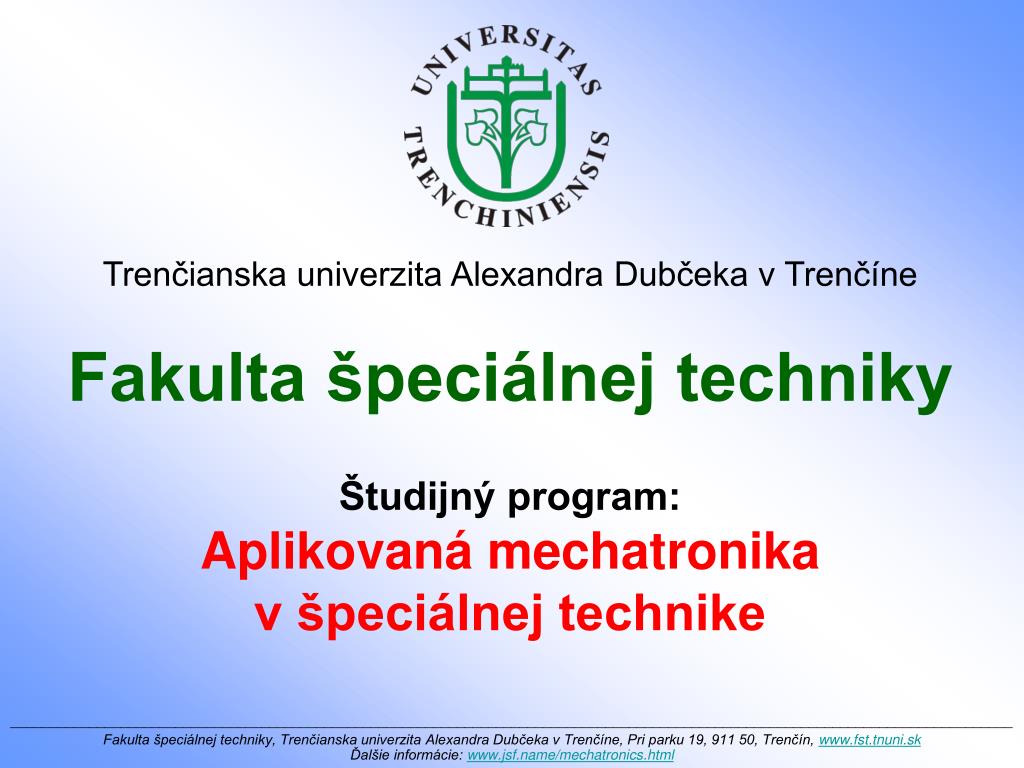 UNIVERSITAS TRENCHINIENSIS

Trenčianska univerzita Alexandra Dubčeka v Trenčíne

Fakulta špeciálnej techniky

Študijný program:
Aplikovaná mechatronika v špeciálnej technike

Fakulta špeciálnej techniky, Trenčianska univerzita Alexandra Dubčeka v Trenčíne, Pri parku 19, 911 50, Trenčín, www.fst.tnuni.sk
Ďalšie informácie: www.jsf.name/mechatronics.html